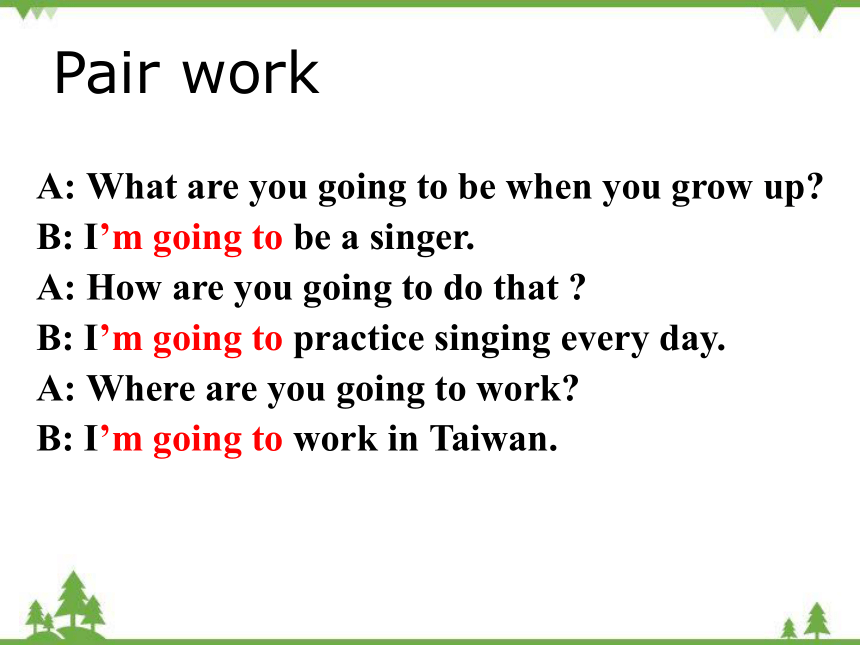 Pair work

A: What are you going to be when you grow up?
B: I’m going to be a singer.
A: How are you going to do that ?
B: I’m going to practice singing every day.
A: Where are you going to work?
B: I’m going to work in Taiwan.